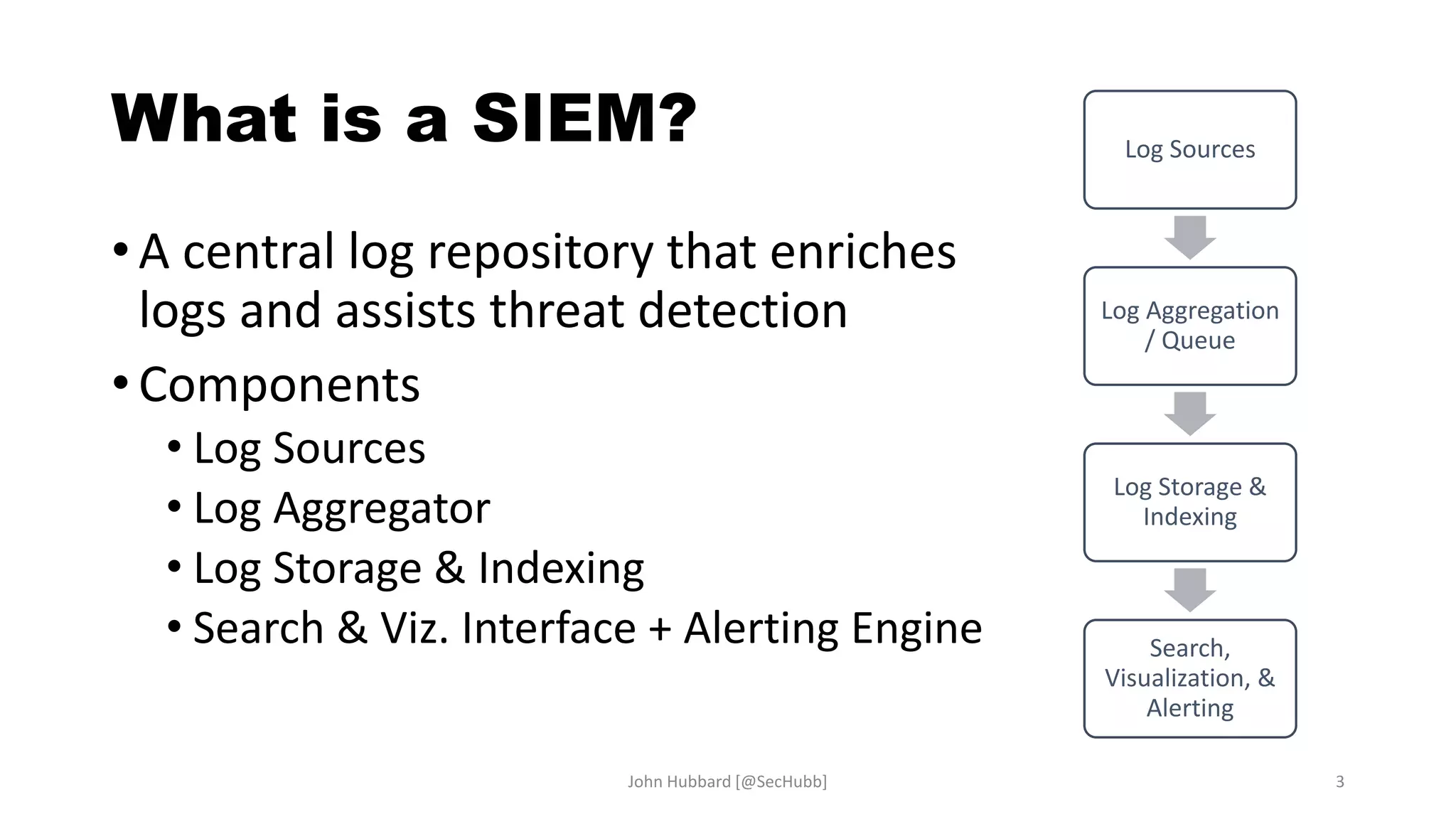 What is a SIEM?

• A central log repository that enriches logs and assists threat detection

• Components
  • Log Sources
  • Log Aggregator
  • Log Storage & Indexing
  • Search & Viz. Interface + Alerting Engine

Log Sources

Log Aggregation / Queue

Log Storage & Indexing

Search, Visualization, & Alerting

John Hubbard [@SecHubb]

3